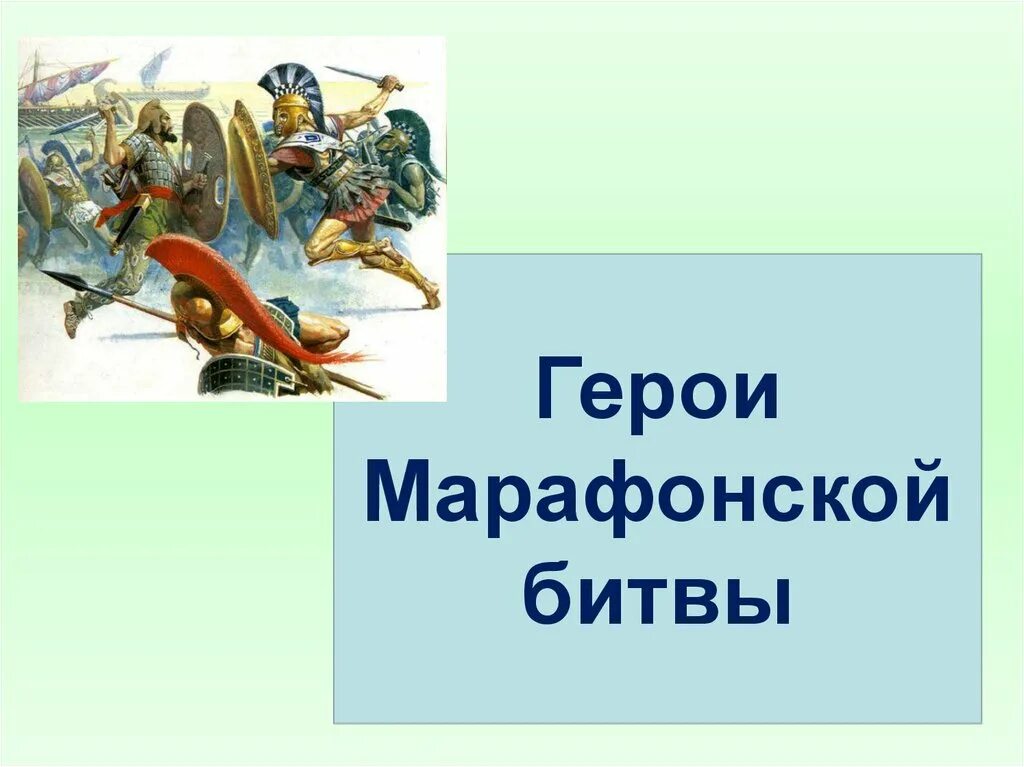 Герои Марафонской битвы